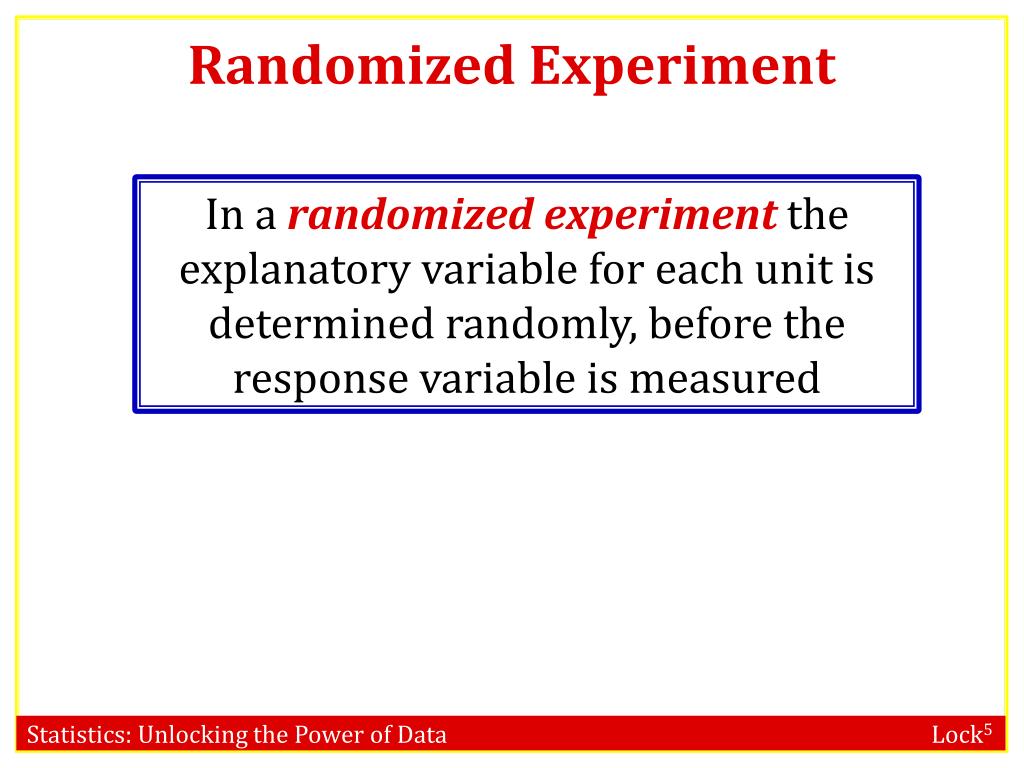 Randomized Experiment

In a randomized experiment the explanatory variable for each unit is determined randomly, before the response variable is measured

Statistics: Unlocking the Power of Data

Lock$^5$